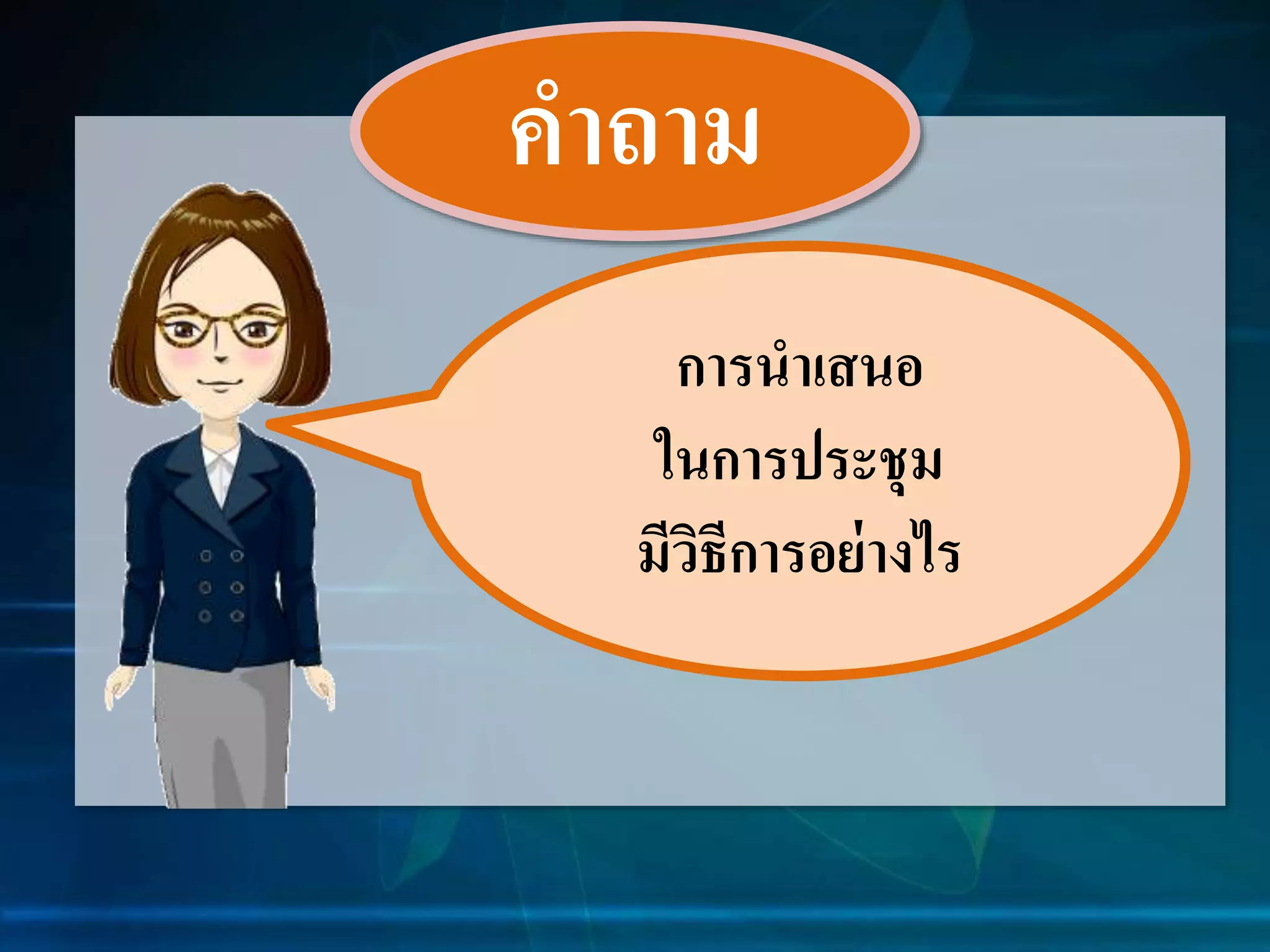 คำถาม

การนำเสนอ
ในการประชุม
มีวิธีการอย่างไร